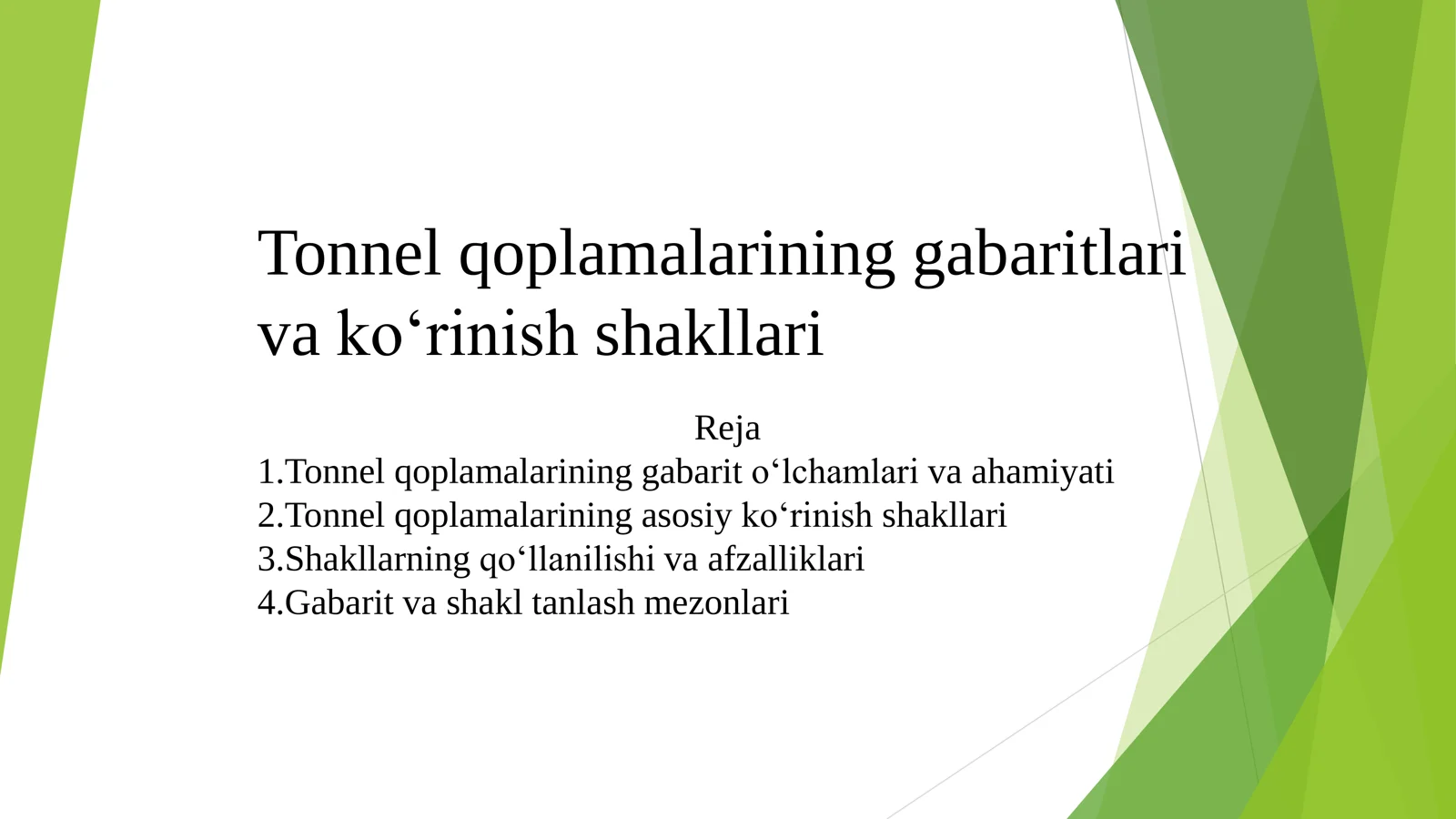 Tonnel qoplamalarining gabaritlari va ko‘rinish shakllari

Reja
1.Tonnel qoplamalarining gabarit o‘lchamlari va ahamiyati
2.Tonnel qoplamalarining asosiy ko‘rinish shakllari
3.Shakllarning qo‘llanilishi va afzalliklari
4.Gabarit va shakl tanlash mezonlari